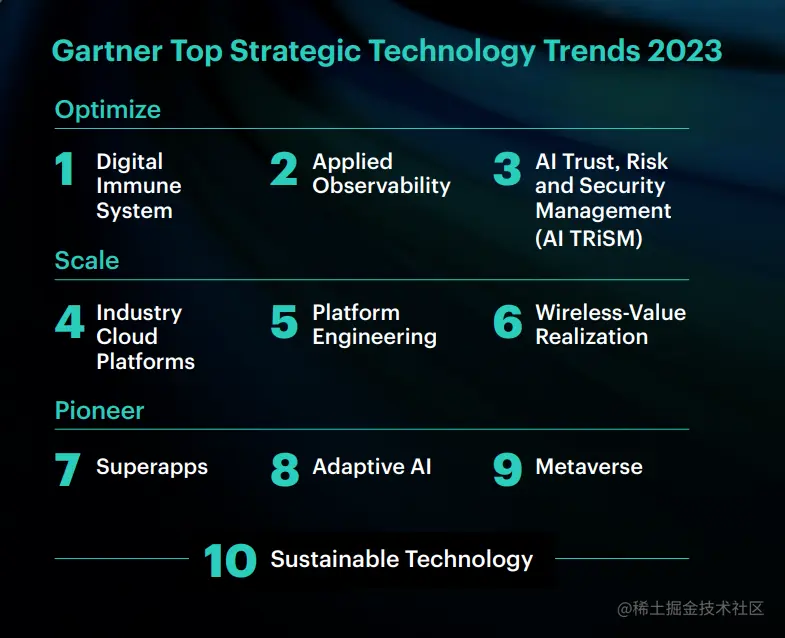 Gartner Top Strategic Technology Trends 2023

Optimize

1 Digital Immune System

2 Applied Observability

3 AI Trust, Risk and Security Management (AI TRiSM)

Scale

4 Industry Cloud Platforms

5 Platform Engineering

6 Wireless-Value Realization

Pioneer

7 Superapps

8 Adaptive AI

9 Metaverse

10 Sustainable Technology

@稀土掘金技术社区